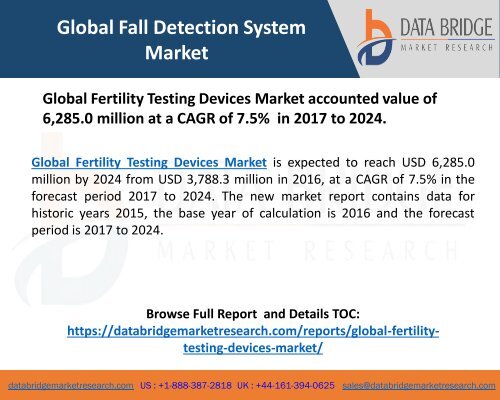 Global Fall Detection System Market

DATA BRIDGE
MARKET RESEARCH

Global Fertility Testing Devices Market accounted value of 6,285.0 million at a CAGR of 7.5% in 2017 to 2024.

Global Fertility Testing Devices Market is expected to reach USD 6,285.0 million by 2024 from USD 3,788.3 million in 2016, at a CAGR of 7.5% in the forecast period 2017 to 2024. The new market report contains data for historic years 2015, the base year of calculation is 2016 and the forecast period is 2017 to 2024.

MARKET RESEARCH

Browse Full Report and Details TOC:
https://databridgemarketresearch.com/reports/global-fertility-testing-devices-market/

databridgemarketresearch.com US : +1-888-387-2818 UK : +44-161-394-0625 sales@databridgemarketresearch.com